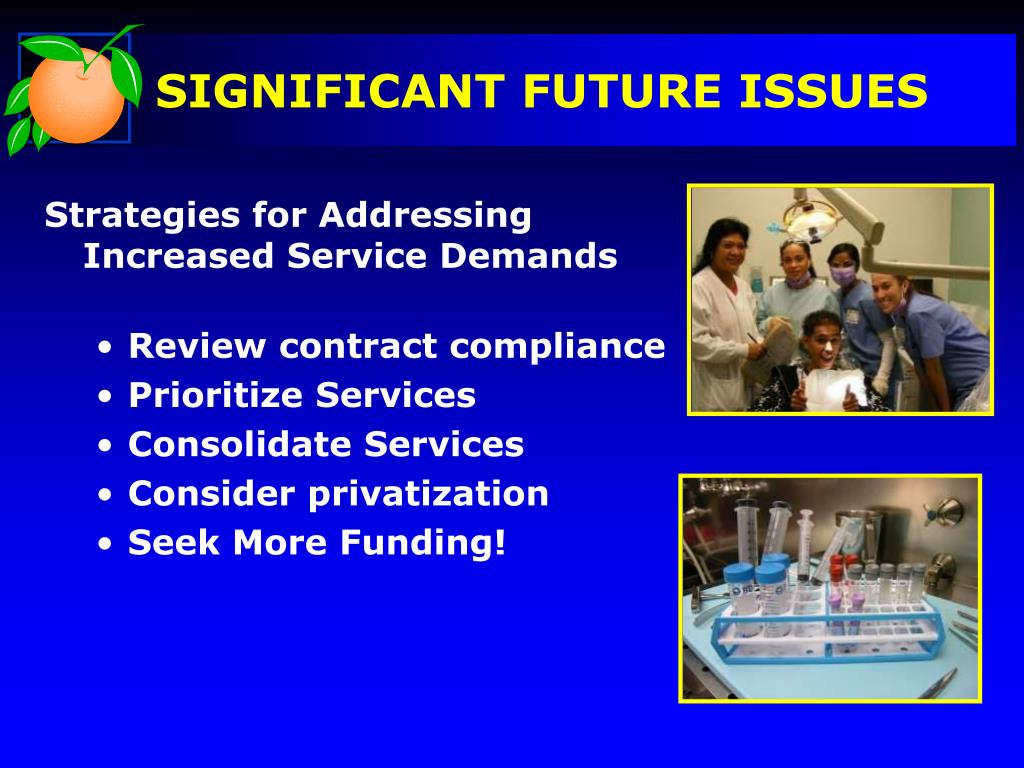 SIGNIFICANT FUTURE ISSUES

Strategies for Addressing Increased Service Demands

• Review contract compliance
• Prioritize Services
• Consolidate Services
• Consider privatization
• Seek More Funding!